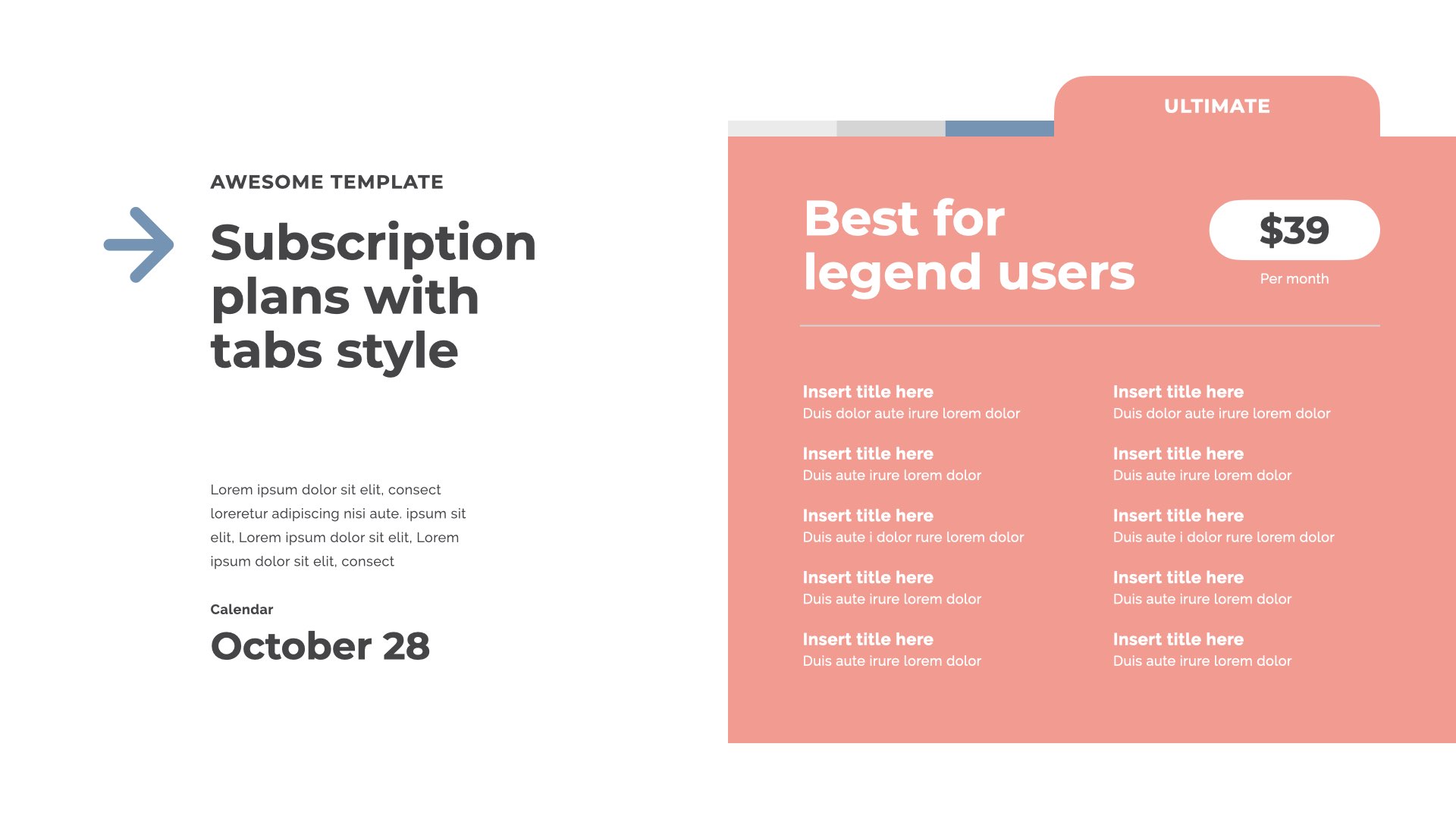 AWESOME TEMPLATE

Subscription plans with tabs style

Lorem ipsum dolor sit elit, consect loreretur adipiscing nisi aute. ipsum sit elit, Lorem ipsum dolor sit elit, Lorem ipsum dolor sit elit, consect

Calendar

October 28

ULTIMATE

Best for legend users

$39

Per month

Insert title here
Duis dolor aute irure lorem dolor

Insert title here
Duis aute irure lorem dolor

Insert title here
Duis aute i dolor rure lorem dolor

Insert title here
Duis aute irure lorem dolor

Insert title here
Duis aute irure lorem dolor

Insert title here
Duis dolor aute irure lorem dolor

Insert title here
Duis aute irure lorem dolor

Insert title here
Duis aute i dolor rure lorem dolor

Insert title here
Duis aute irure lorem dolor

Insert title here
Duis aute irure lorem dolor